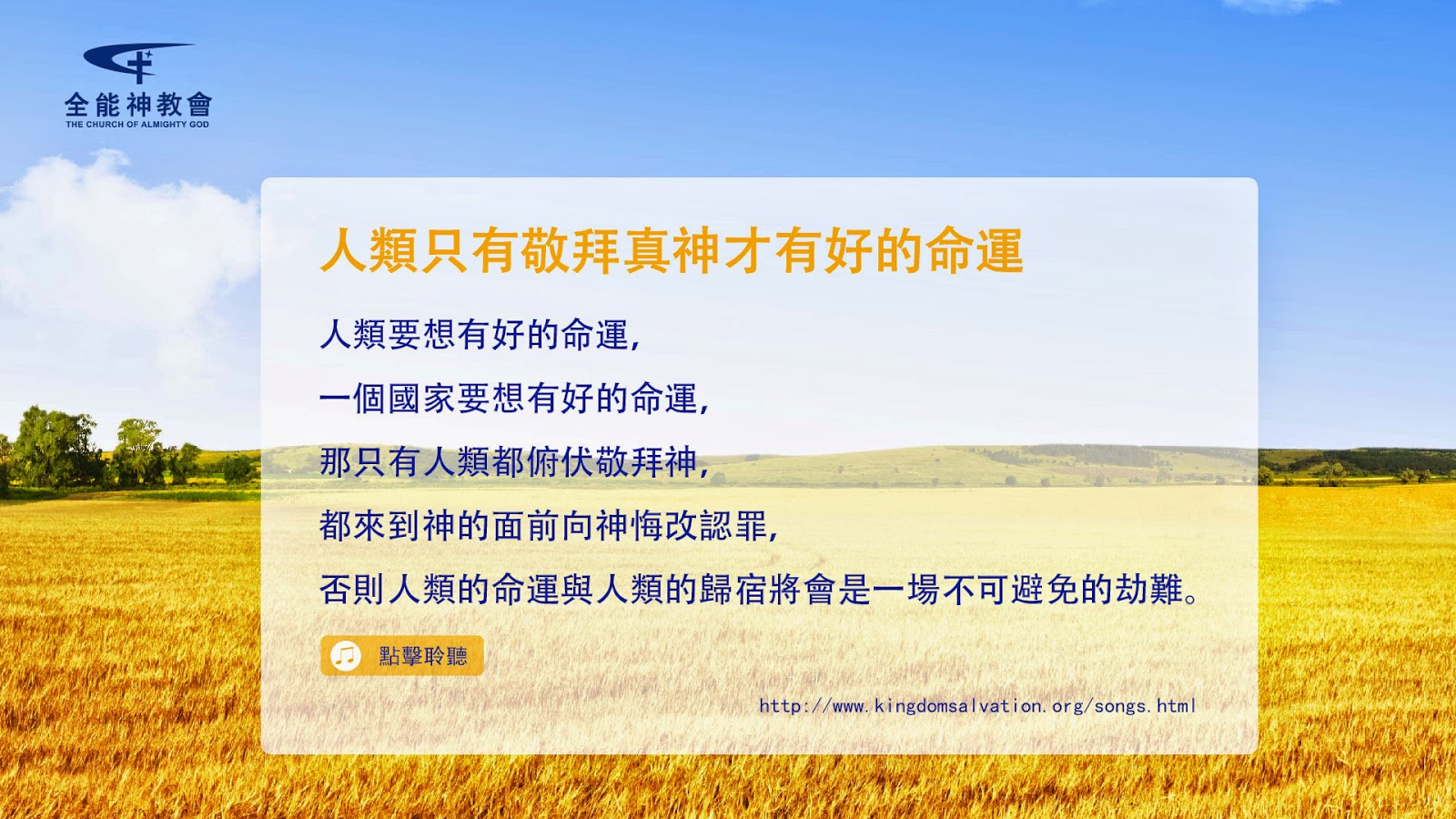 全能神教會
THE CHURCH OF ALMIGHTY GOD

人類只有敬拜真神才有好的命運

人類要想有好的命運，
一個國家要想有好的命運，
那只有人類都俯伏敬拜神，
都來到神的面前向神悔改認罪，
否則人類的命運與人類的歸宿將會是一場不可避免的劫難。

點擊聆聽

http://www.kingdomsalvation.org/songs.html